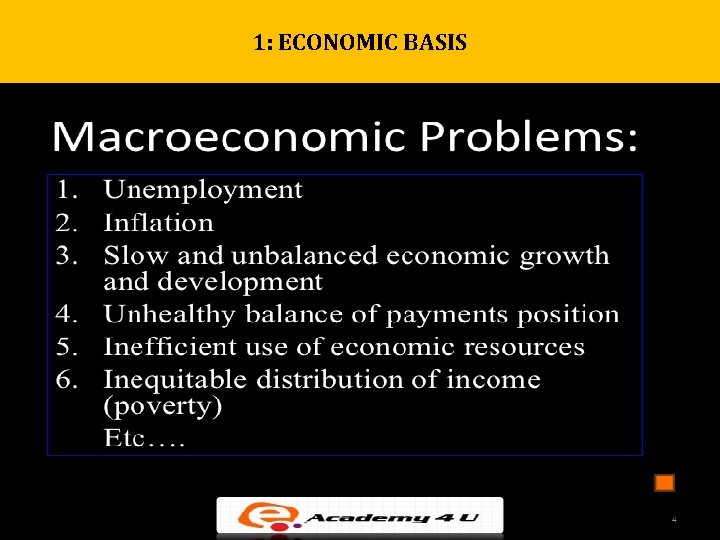 1: ECONOMIC BASIS

Macroeconomic Problems:

1. Unemployment
2. Inflation
3. Slow and unbalanced economic growth and development
4. Unhealthy balance of payments position
5. Inefficient use of economic resources
6. Inequitable distribution of income (poverty)
Etc….

e Academy 4 U

4